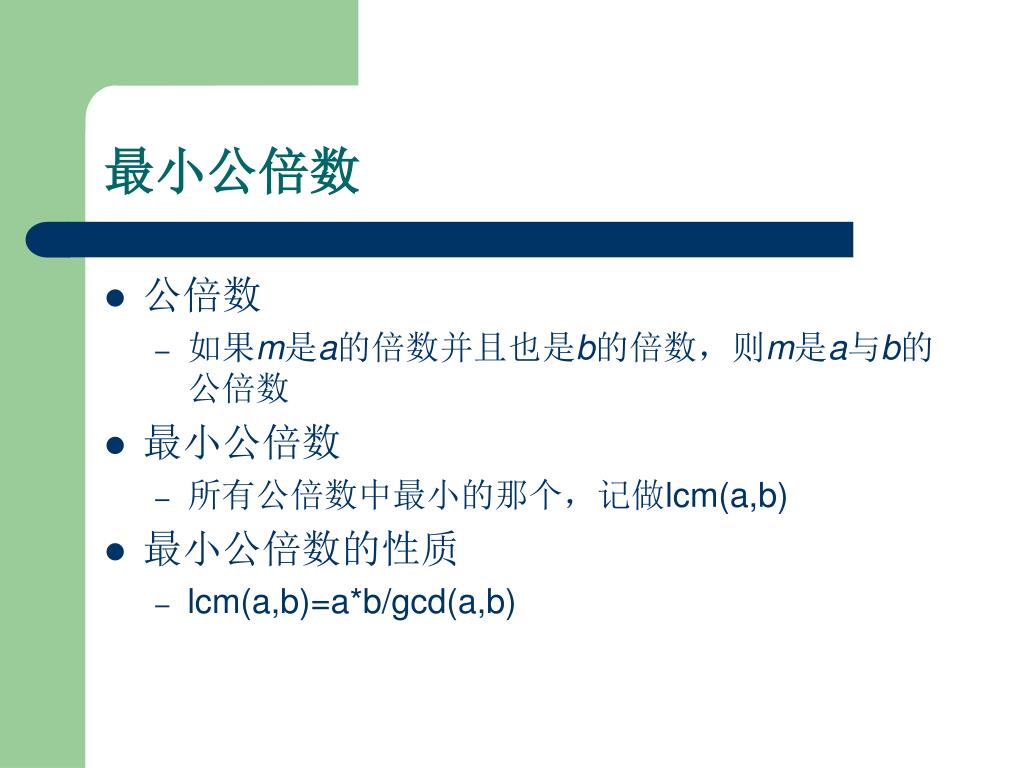 最小公倍数

- 公倍数
  – 如果$m$是$a$的倍数并且也是$b$的倍数，则$m$是$a$与$b$的公倍数
- 最小公倍数
  – 所有公倍数中最小的那个，记做lcm(a,b)
- 最小公倍数的性质
  – lcm(a,b)=a*b/gcd(a,b)